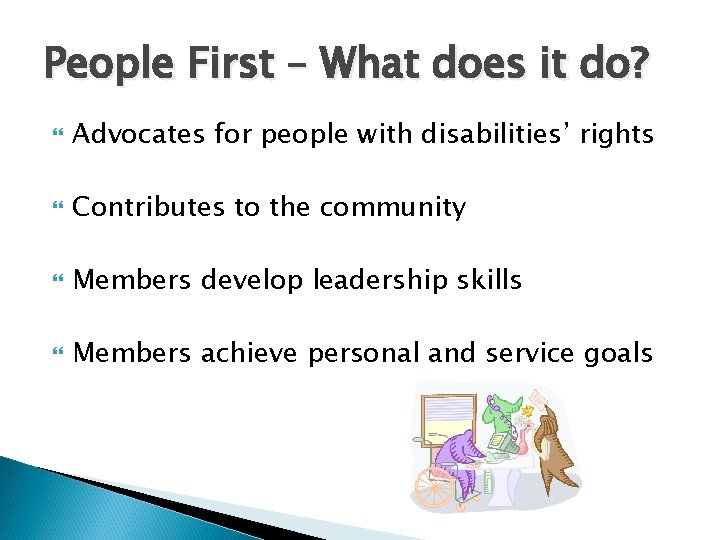 People First – What does it do?

Advocates for people with disabilities' rights

Contributes to the community

Members develop leadership skills

Members achieve personal and service goals